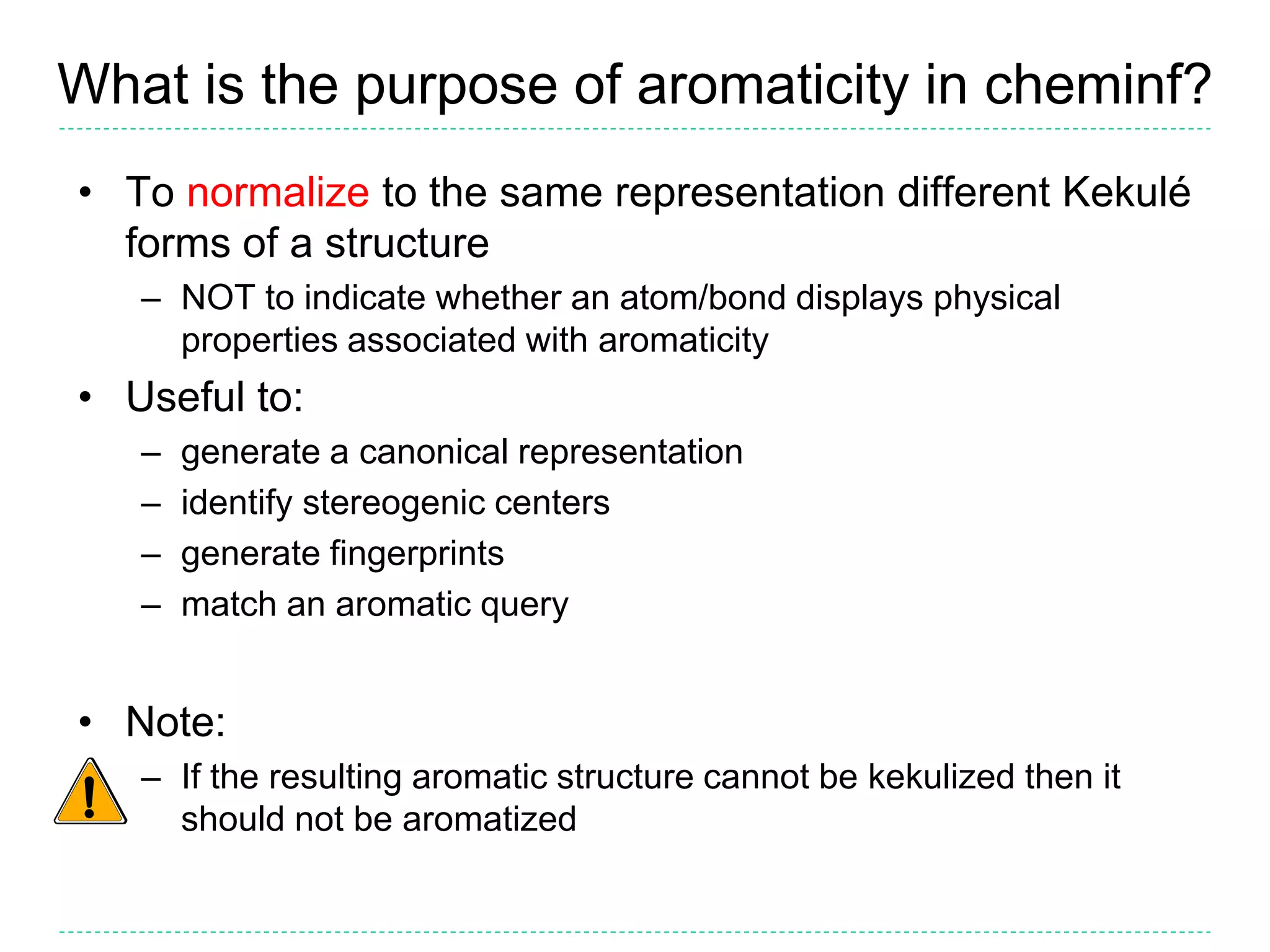 What is the purpose of aromaticity in cheminf?

• To normalize to the same representation different Kekulé forms of a structure
  – NOT to indicate whether an atom/bond displays physical properties associated with aromaticity
• Useful to:
  – generate a canonical representation
  – identify stereogenic centers
  – generate fingerprints
  – match an aromatic query

• Note:
  – If the resulting aromatic structure cannot be kekulized then it should not be aromatized